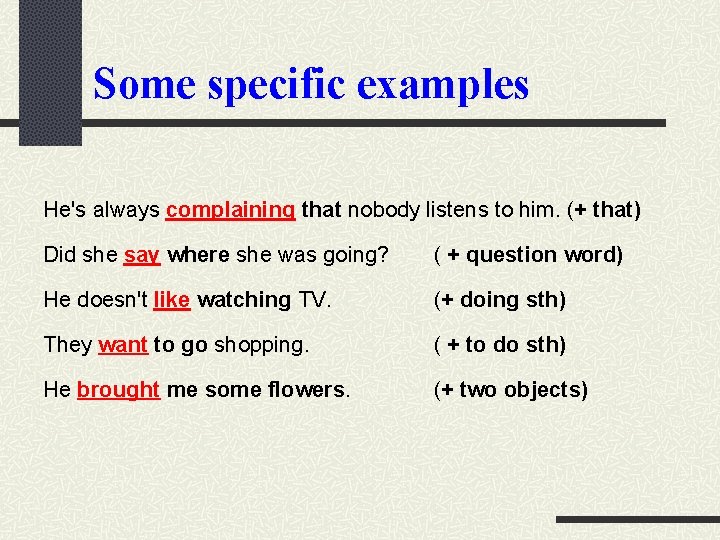 Some specific examples

He's always complaining that nobody listens to him. (+ that)

Did she say where she was going? ( + question word)

He doesn't like watching TV. (+ doing sth)

They want to go shopping. ( + to do sth)

He brought me some flowers. (+ two objects)